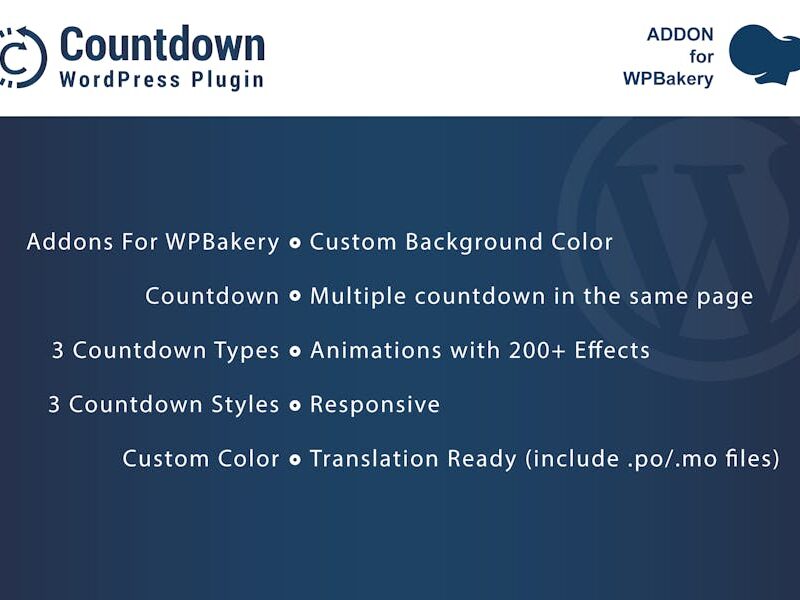 Countdown
WordPress Plugin

ADDON
for
WPBakery

Addons For WPBakery • Custom Background Color

Countdown • Multiple countdown in the same page

3 Countdown Types • Animations with 200+ Effects

3 Countdown Styles • Responsive

Custom Color • Translation Ready (include .po/.mo files)